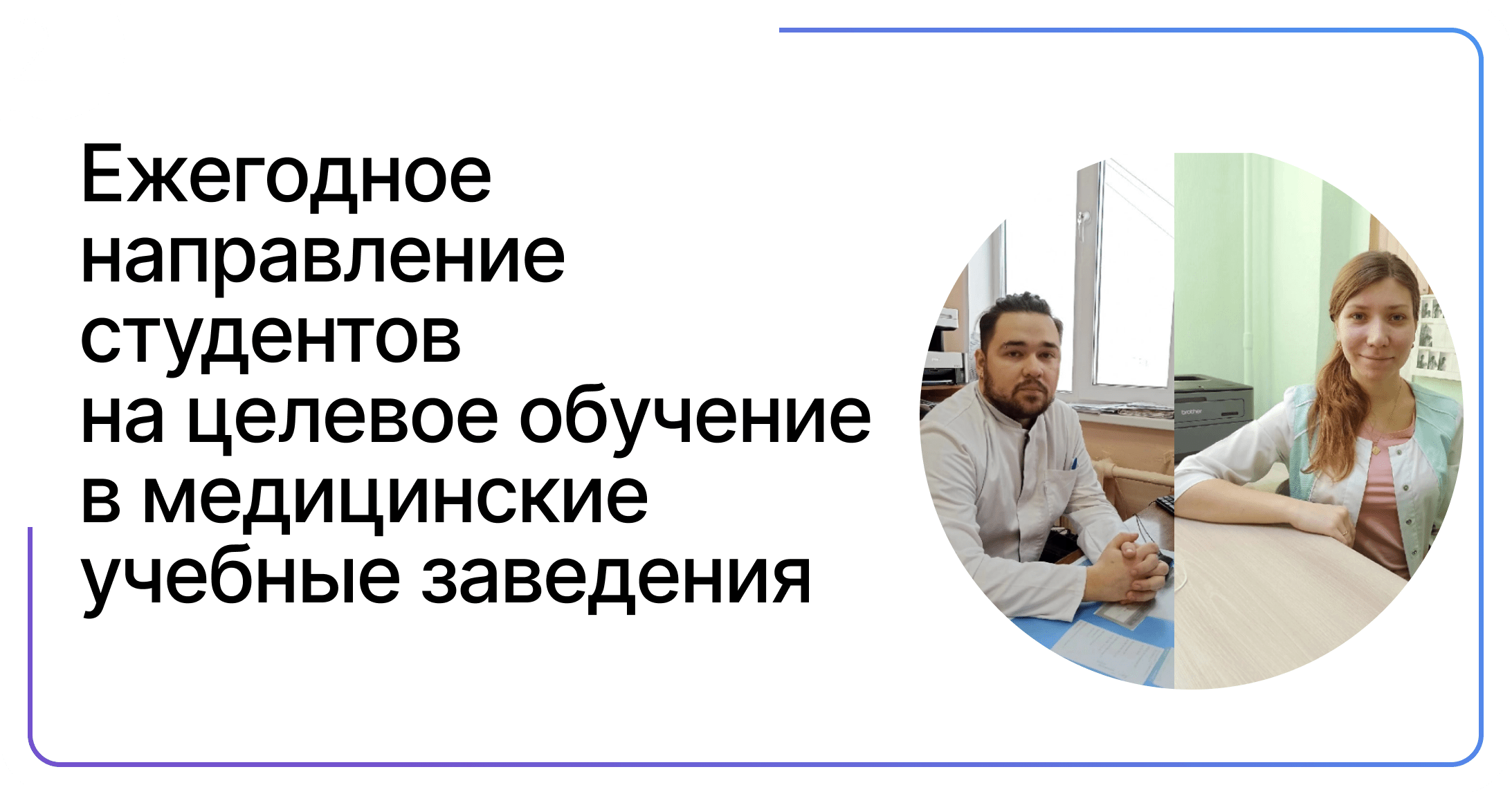 Ежегодное направление студентов на целевое обучение в медицинские учебные заведения

brother